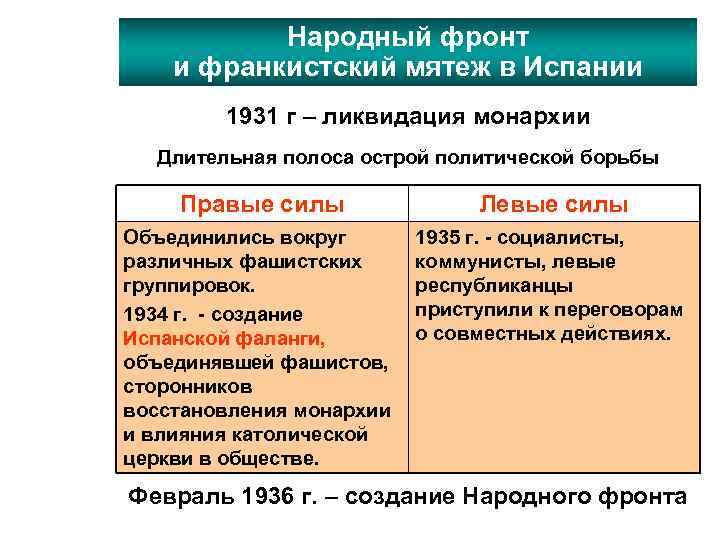 Народный фронт
и франкистский мятеж в Испании

1931 г – ликвидация монархии

Длительная полоса острой политической борьбы

| Правые силы | Левые силы |
|---|---|
| Объединились вокруг различных фашистских группировок. 1934 г. - создание Испанской фаланги, объединявшей фашистов, сторонников восстановления монархии и влияния католической церкви в обществе. | 1935 г. - социалисты, коммунисты, левые республиканцы приступили к переговорам о совместных действиях. |

Февраль 1936 г. – создание Народного фронта